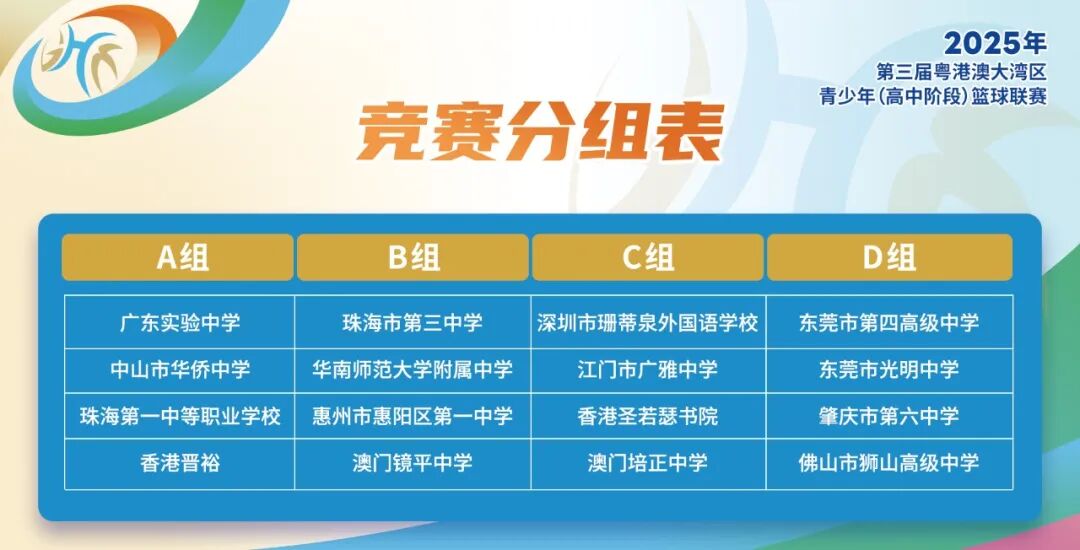 2025年
第三届粤港澳大湾区
青少年（高中阶段）篮球联赛

竞赛分组表

| A组 | B组 | C组 | D组 |
|---|---|---|---|
| 广东实验中学 | 珠海市第三中学 | 深圳市珊蒂泉外国语学校 | 东莞市第四高级中学 |
| 中山市华侨中学 | 华南师范大学附属中学 | 江门市广雅中学 | 东莞市光明中学 |
| 珠海第一中等职业学校 | 惠州市惠阳区第一中学 | 香港圣若瑟书院 | 肇庆市第六中学 |
| 香港晋裕 | 澳门镜平中学 | 澳门培正中学 | 佛山市狮山高级中学 |